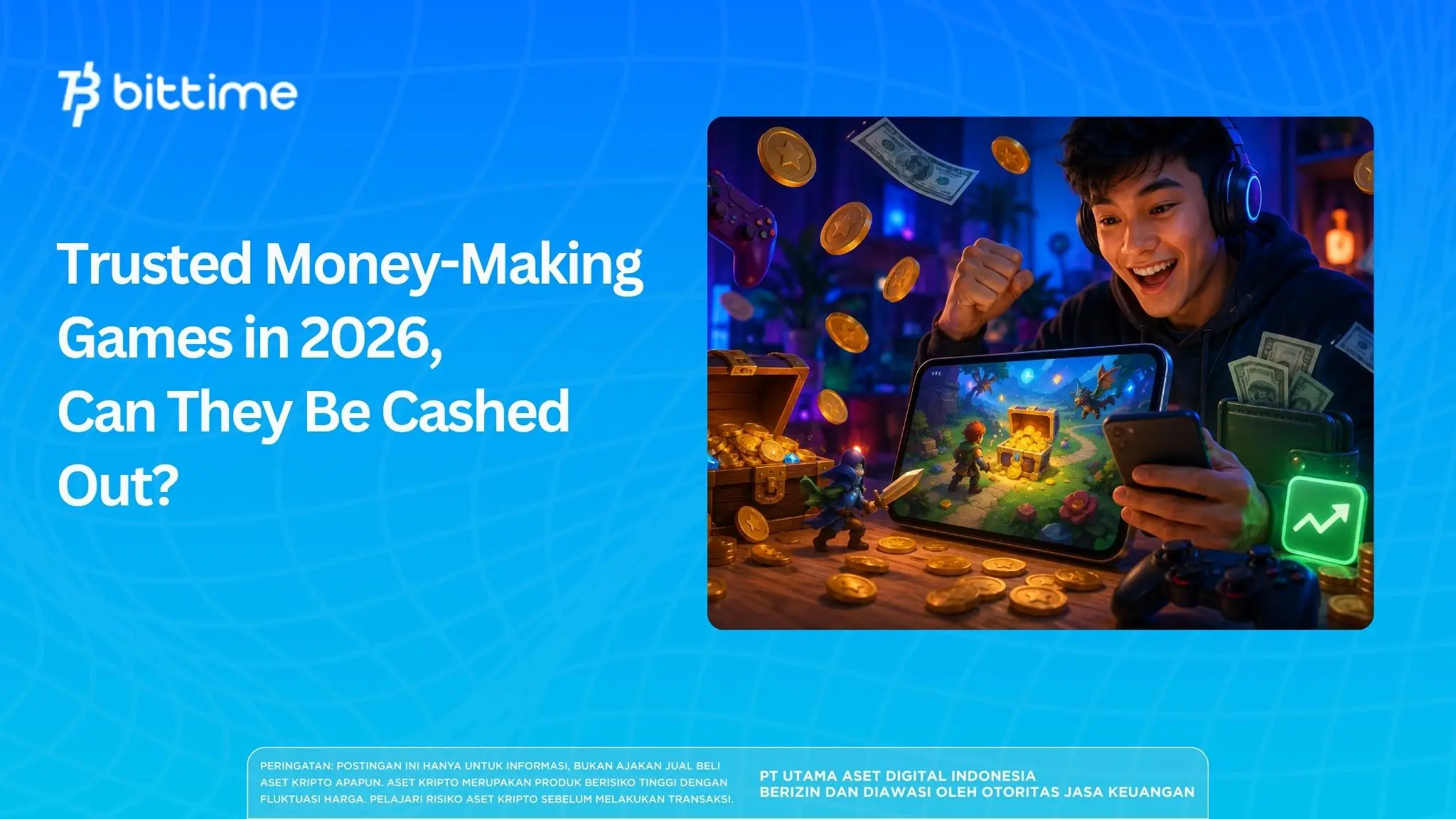 bittime

Trusted Money-Making Games in 2026, Can They Be Cashed Out?

PERINGATAN: POSTINGAN INI HANYA UNTUK INFORMASI, BUKAN AJAKAN JUAL BELI ASET KRIPTO APAPUN. ASET KRIPTO MERUPAKAN PRODUK BERISIKO TINGGI DENGAN FLUKTUASI HARGA. PELAJARI RISIKO ASET KRIPTO SEBELUM MELAKUKAN TRANSAKSI.

PT UTAMA ASET DIGITAL INDONESIA
BERIZIN DAN DIAWASI OLEH OTORITAS JASA KEUANGAN